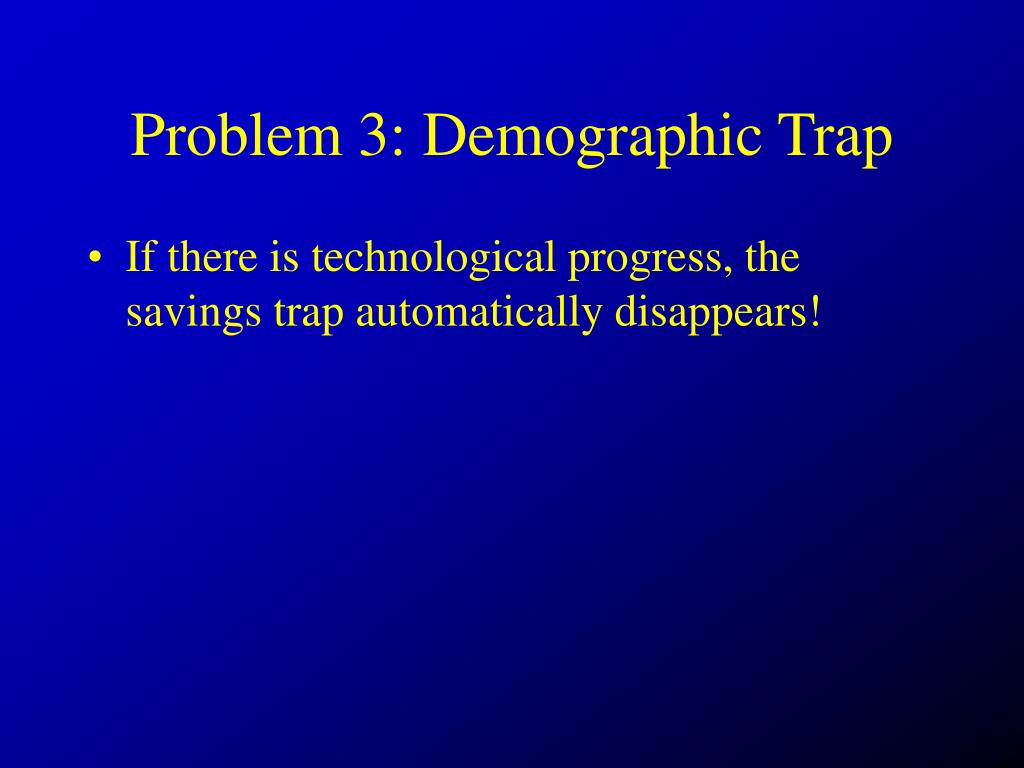 Problem 3: Demographic Trap

• If there is technological progress, the savings trap automatically disappears!